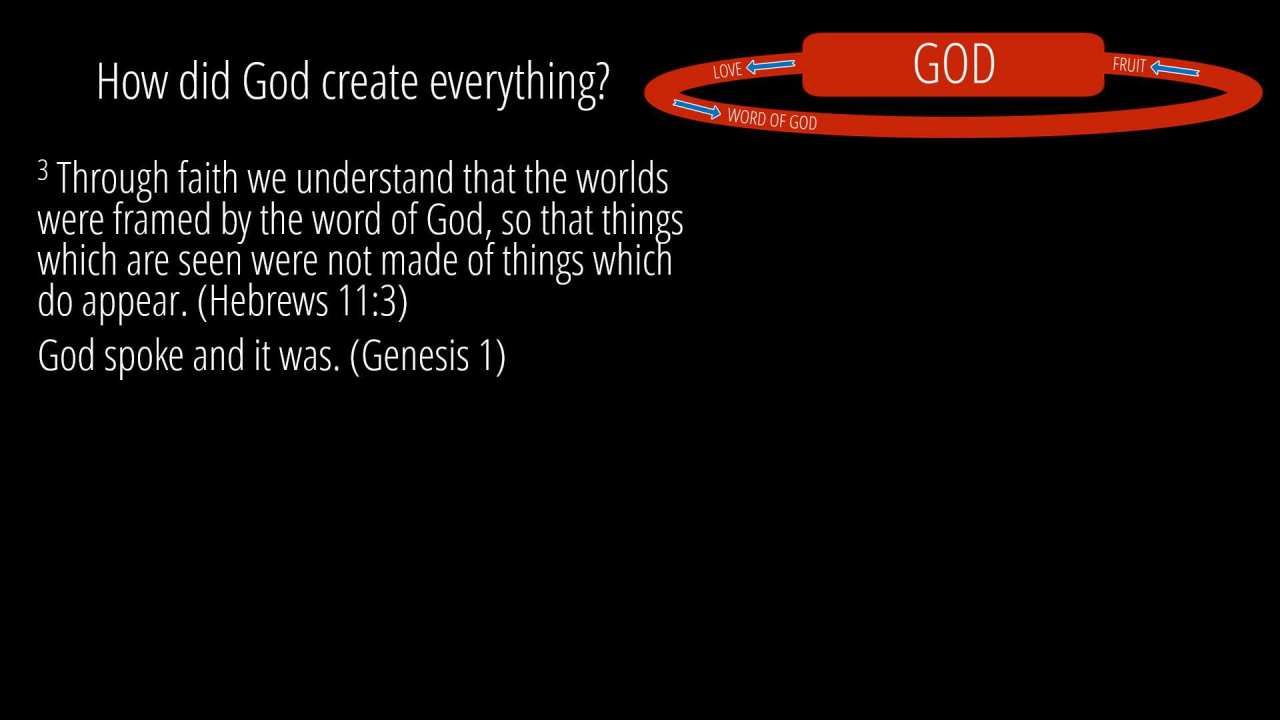 How did God create everything?

LOVE
GOD
FRUIT
WORD OF GOD

$^3$ Through faith we understand that the worlds were framed by the word of God, so that things which are seen were not made of things which do appear. (Hebrews 11:3)

God spoke and it was. (Genesis 1)